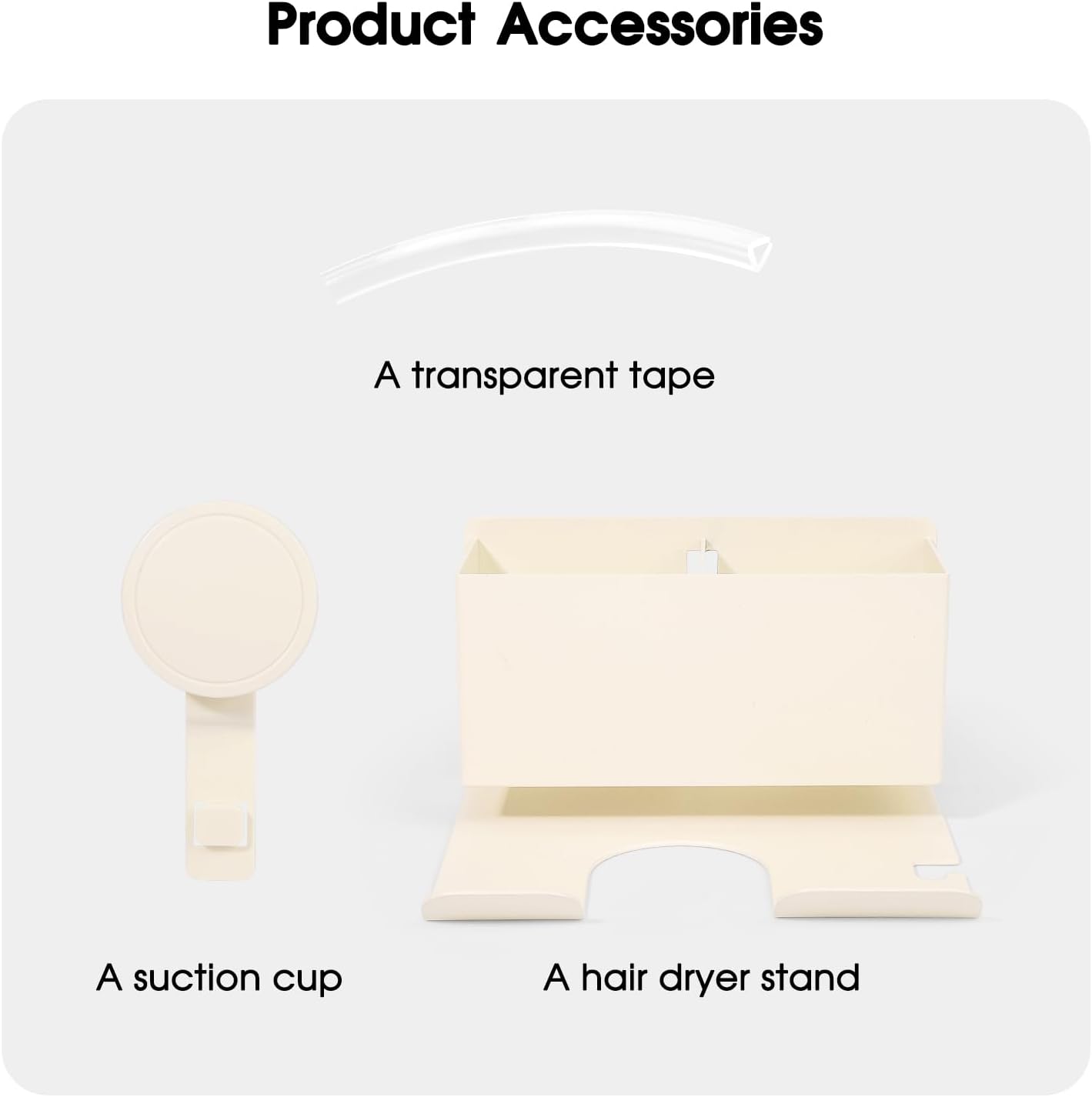 Product Accessories

A transparent tape

A suction cup

A hair dryer stand